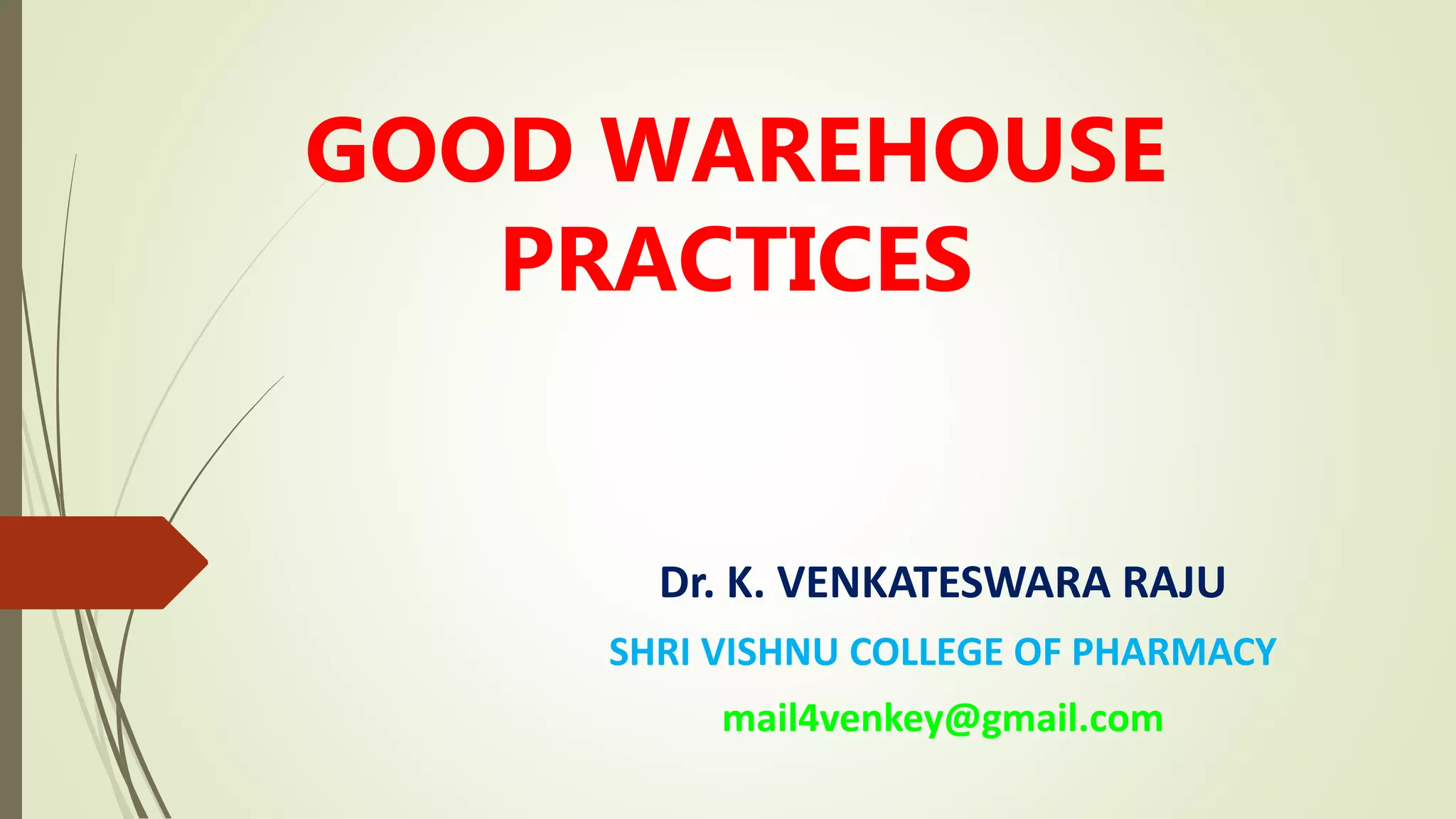 GOOD WAREHOUSE PRACTICES

Dr. K. VENKATESWARA RAJU

SHRI VISHNU COLLEGE OF PHARMACY

mail4venkey@gmail.com